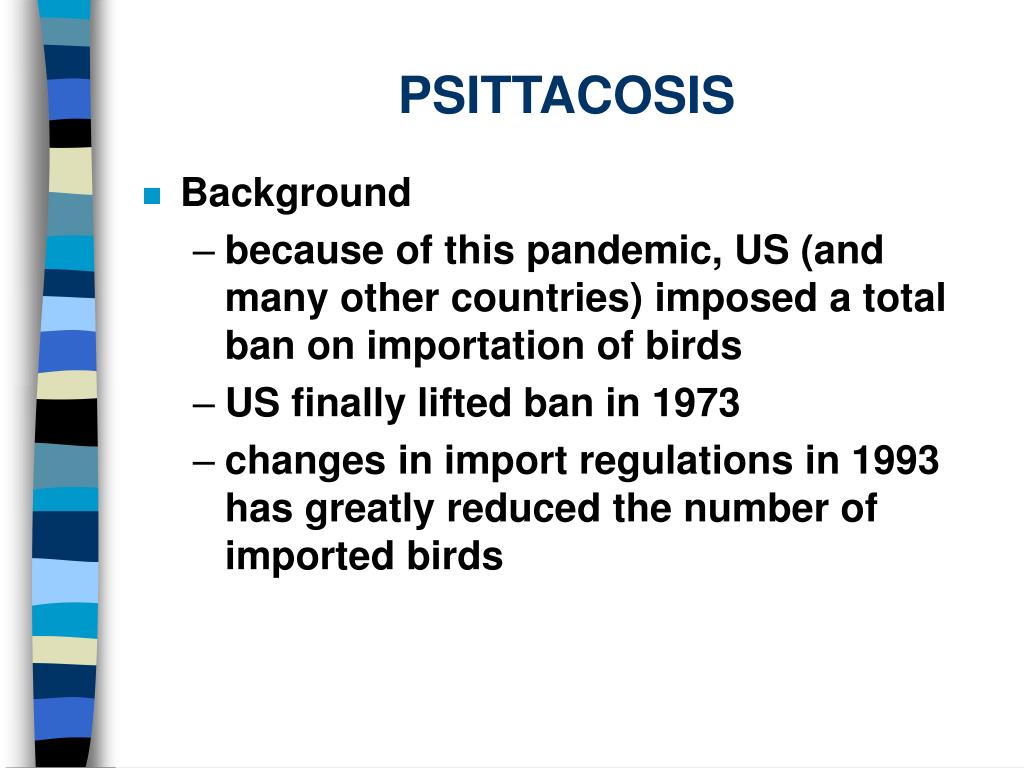 PSITTACOSIS

Background

– because of this pandemic, US (and many other countries) imposed a total ban on importation of birds

– US finally lifted ban in 1973

– changes in import regulations in 1993 has greatly reduced the number of imported birds